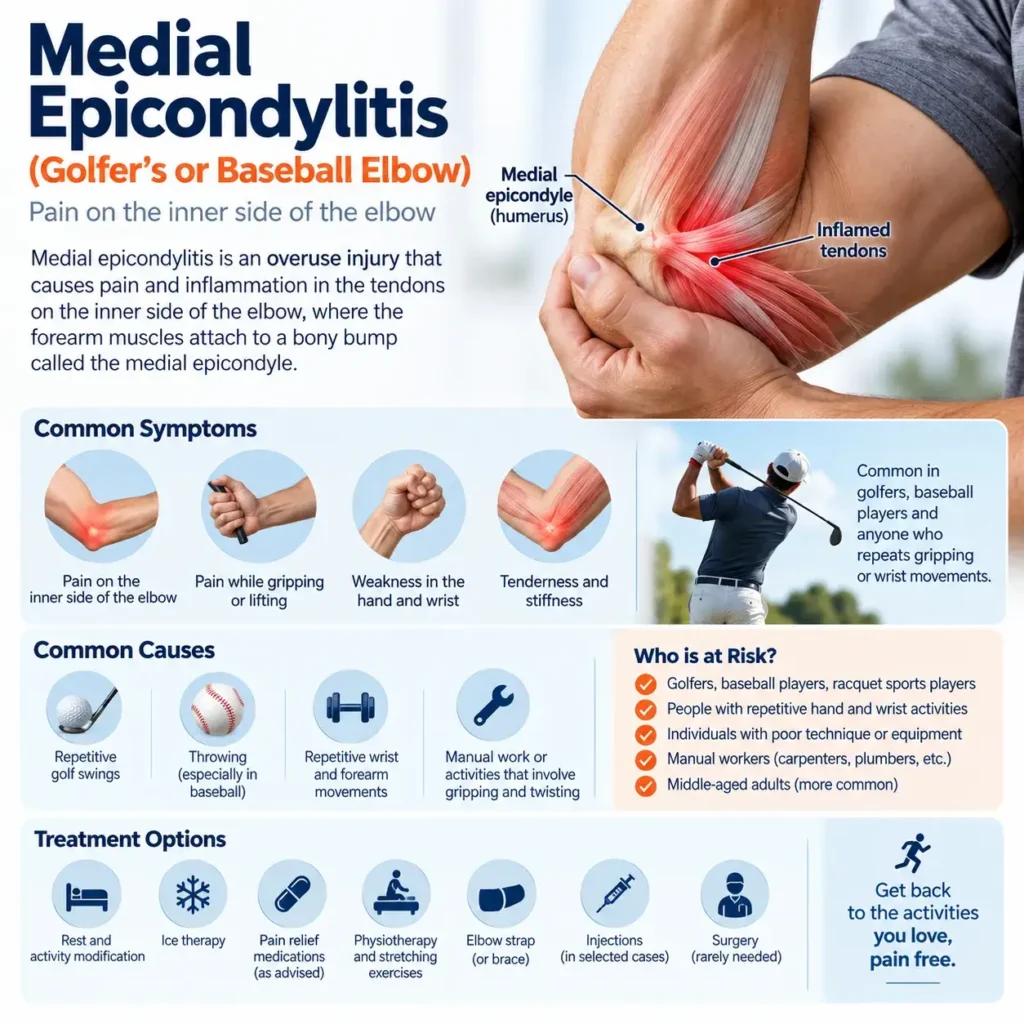 Medial Epicondylitis
(Golfer's or Baseball Elbow)

Pain on the inner side of the elbow

Medial epicondylitis is an overuse injury that causes pain and inflammation in the tendons on the inner side of the elbow, where the forearm muscles attach to a bony bump called the medial epicondyle.

Medial epicondyle (humerus)

Inflamed tendons

Common Symptoms

Pain on the inner side of the elbow

Pain while gripping or lifting

Weakness in the hand and wrist

Tenderness and stiffness

Common in golfers, baseball players and anyone who repeats gripping or wrist movements.

Common Causes

Repetitive golf swings

Throwing (especially in baseball)

Repetitive wrist and forearm movements

Manual work or activities that involve gripping and twisting

Who is at Risk?

Golfers, baseball players, racquet sports players

People with repetitive hand and wrist activities

Individuals with poor technique or equipment

Manual workers (carpenters, plumbers, etc.)

Middle-aged adults (more common)

Treatment Options

Rest and activity modification

Ice therapy

Pain relief medications (as advised)

Physiotherapy and stretching exercises

Elbow strap (or brace)

Injections (in selected cases)

Surgery (rarely needed)

Get back to the activities you love, pain free.